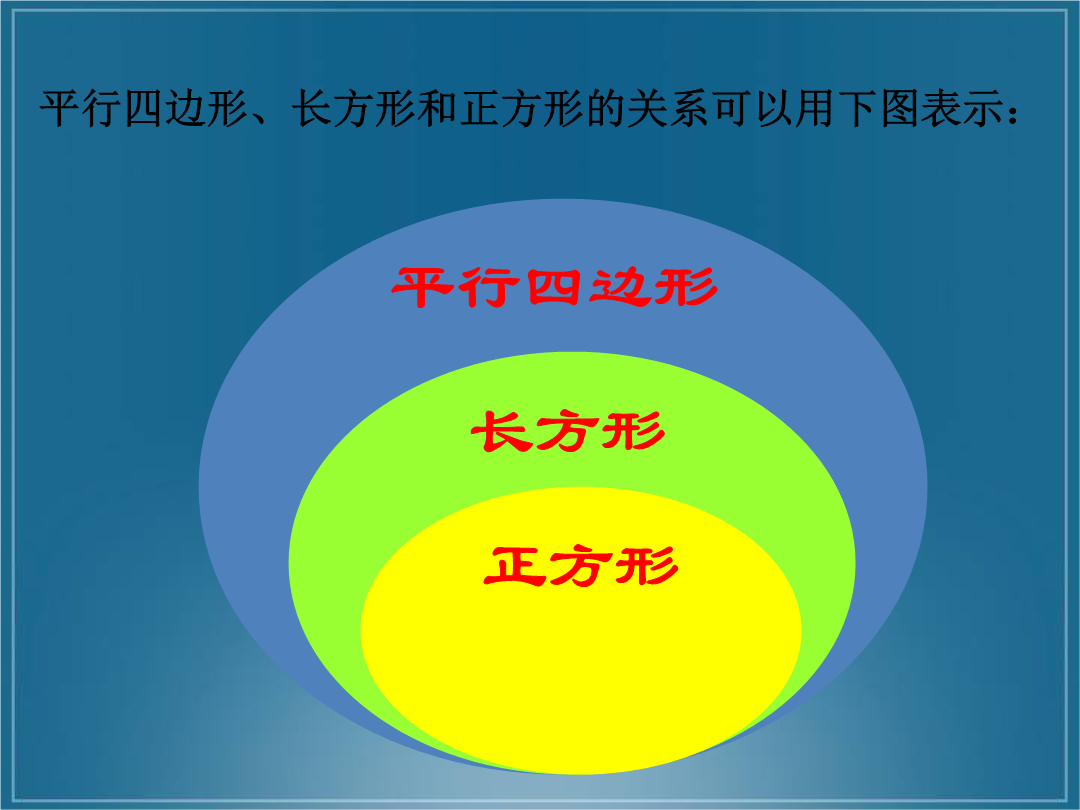 平行四边形、长方形和正方形的关系可以用下图表示：

平行四边形

长方形

正方形